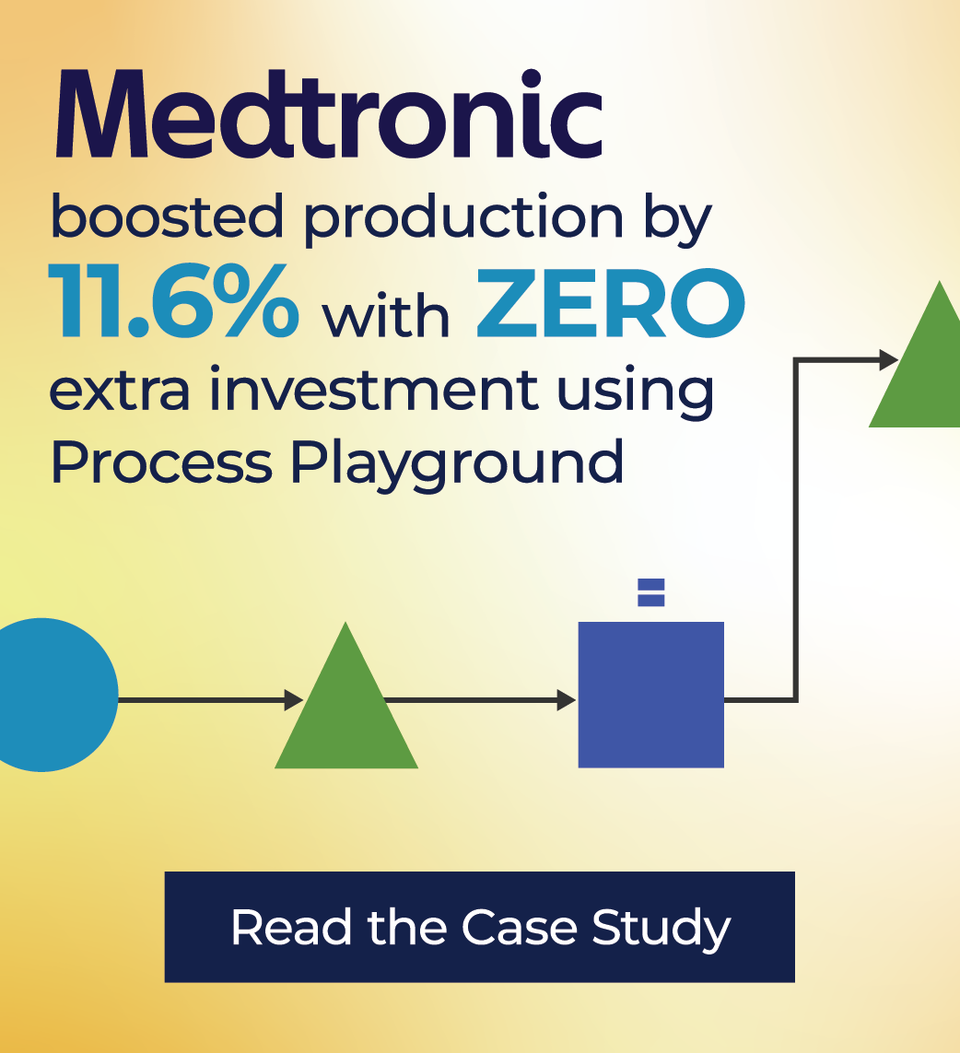 Medtronic

boosted production by 11.6% with ZERO extra investment using Process Playground

Read the Case Study